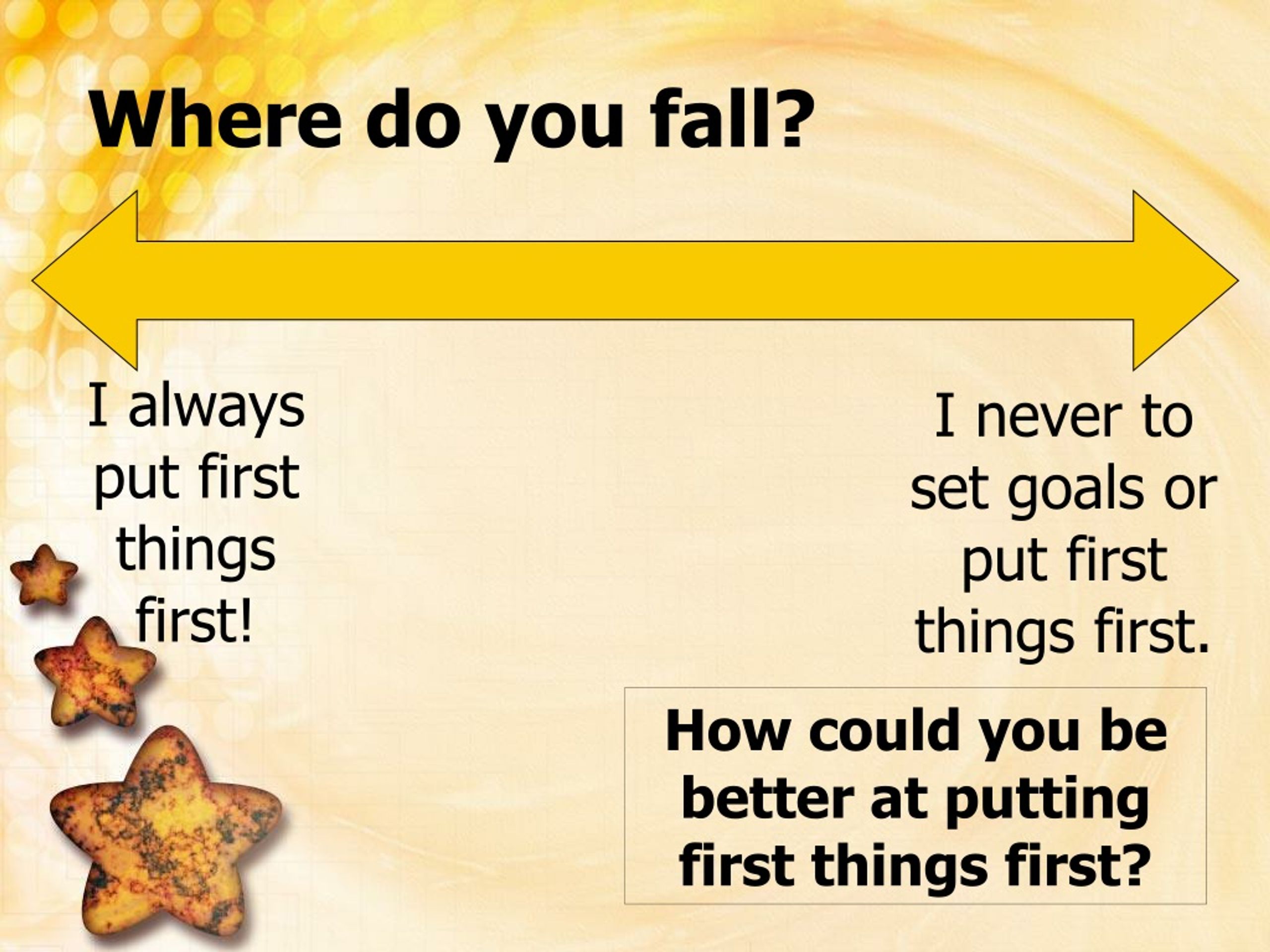 Where do you fall?

I always put first things first!

I never to set goals or put first things first.

How could you be better at putting first things first?